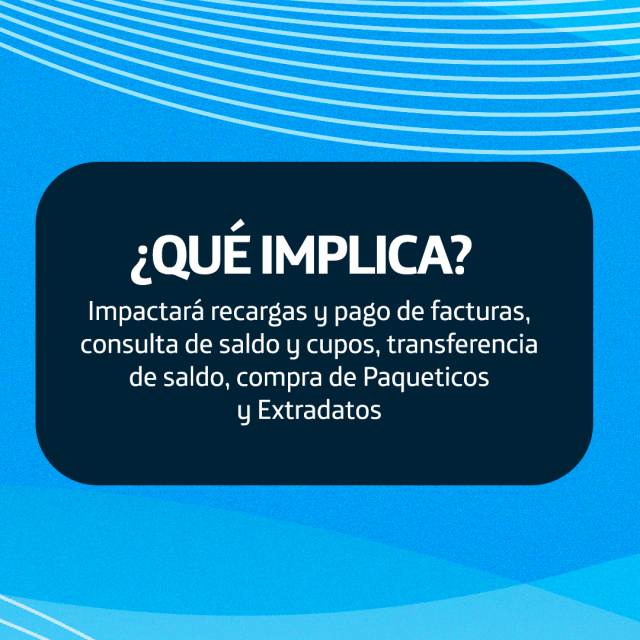 ¿QUÉ IMPLICA?

Impactará recargas y pago de facturas, consulta de saldo y cupos, transferencia de saldo, compra de Paqueticos y Extradatos